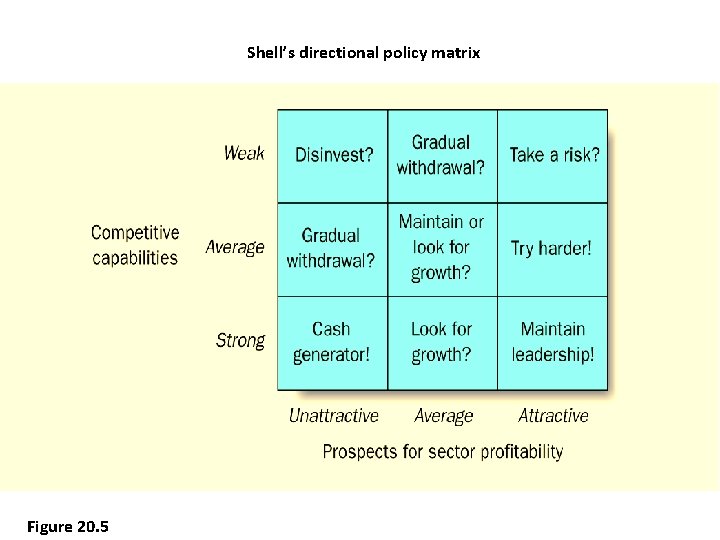 Shell's directional policy matrix

Competitive capabilities

| | Unattractive | Average | Attractive |
|---|---|---|---|
| Weak | Disinvest? | Gradual withdrawal? | Take a risk? |
| Average | Gradual withdrawal? | Maintain or look for growth? | Try harder! |
| Strong | Cash generator! | Look for growth? | Maintain leadership! |

Prospects for sector profitability

Figure 20.5